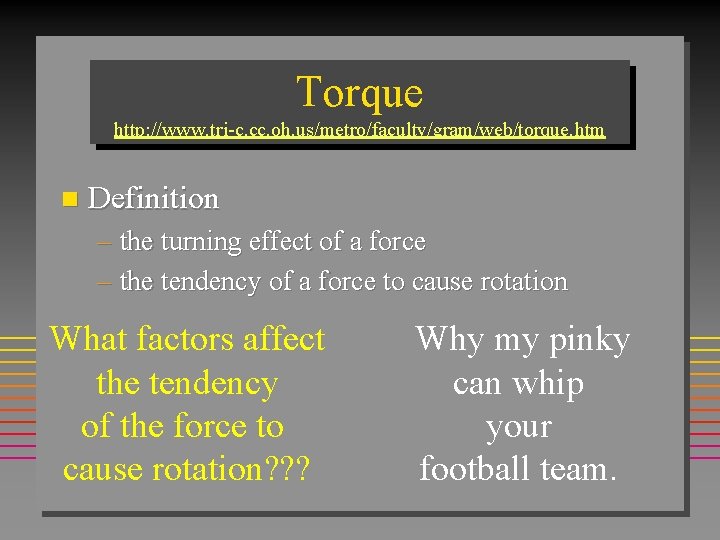 Torque
http://www.tri-c.cc.oh.us/metro/faculty/gram/web/torque.htm

Definition
– the turning effect of a force
– the tendency of a force to cause rotation

What factors affect the tendency of the force to cause rotation???

Why my pinky can whip your football team.